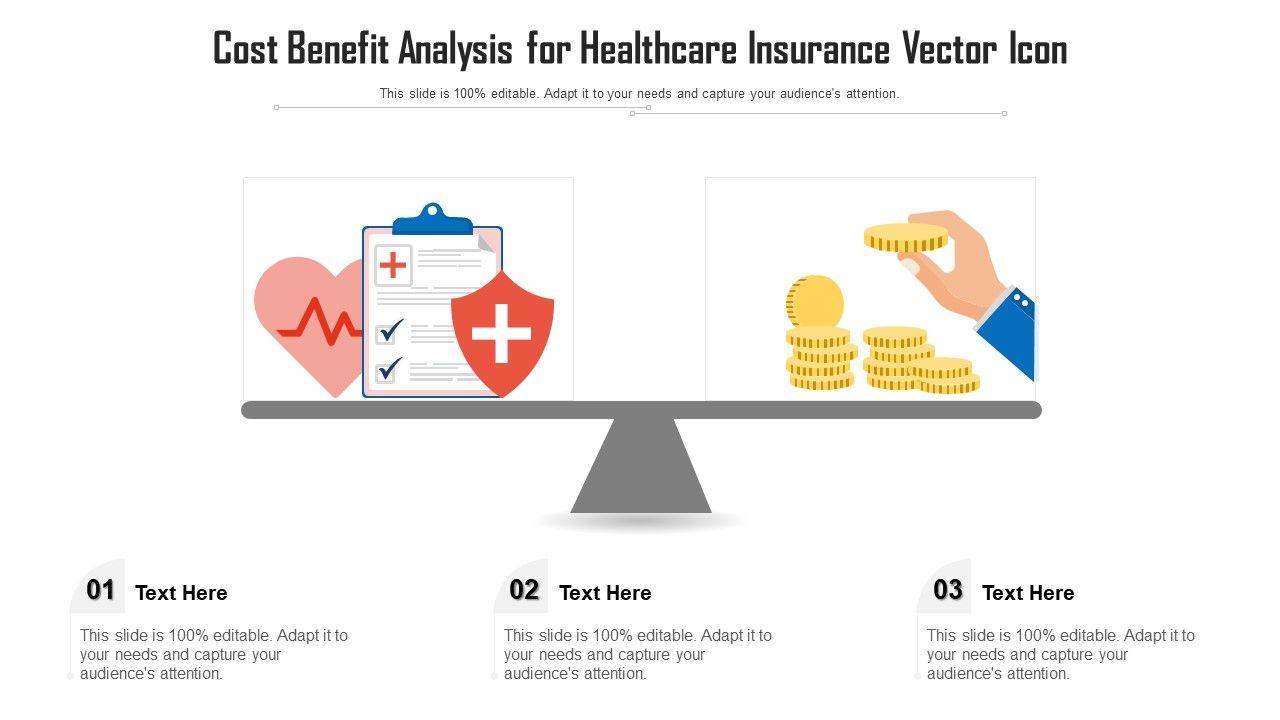 Cost Benefit Analysis for Healthcare Insurance Vector Icon

This slide is 100% editable. Adapt it to your needs and capture your audience's attention.

01 Text Here

This slide is 100% editable. Adapt it to your needs and capture your audience's attention.

02 Text Here

This slide is 100% editable. Adapt it to your needs and capture your audience's attention.

03 Text Here

This slide is 100% editable. Adapt it to your needs and capture your audience's attention.